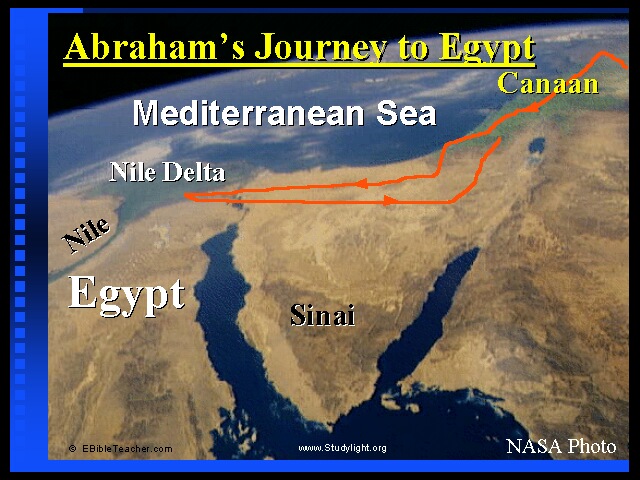 Abraham's Journey to Egypt

Canaan

Mediterranean Sea

Nile Delta

Nile

Egypt

Sinai

© EBibleTeacher.com

www.Studylight.org

NASA Photo